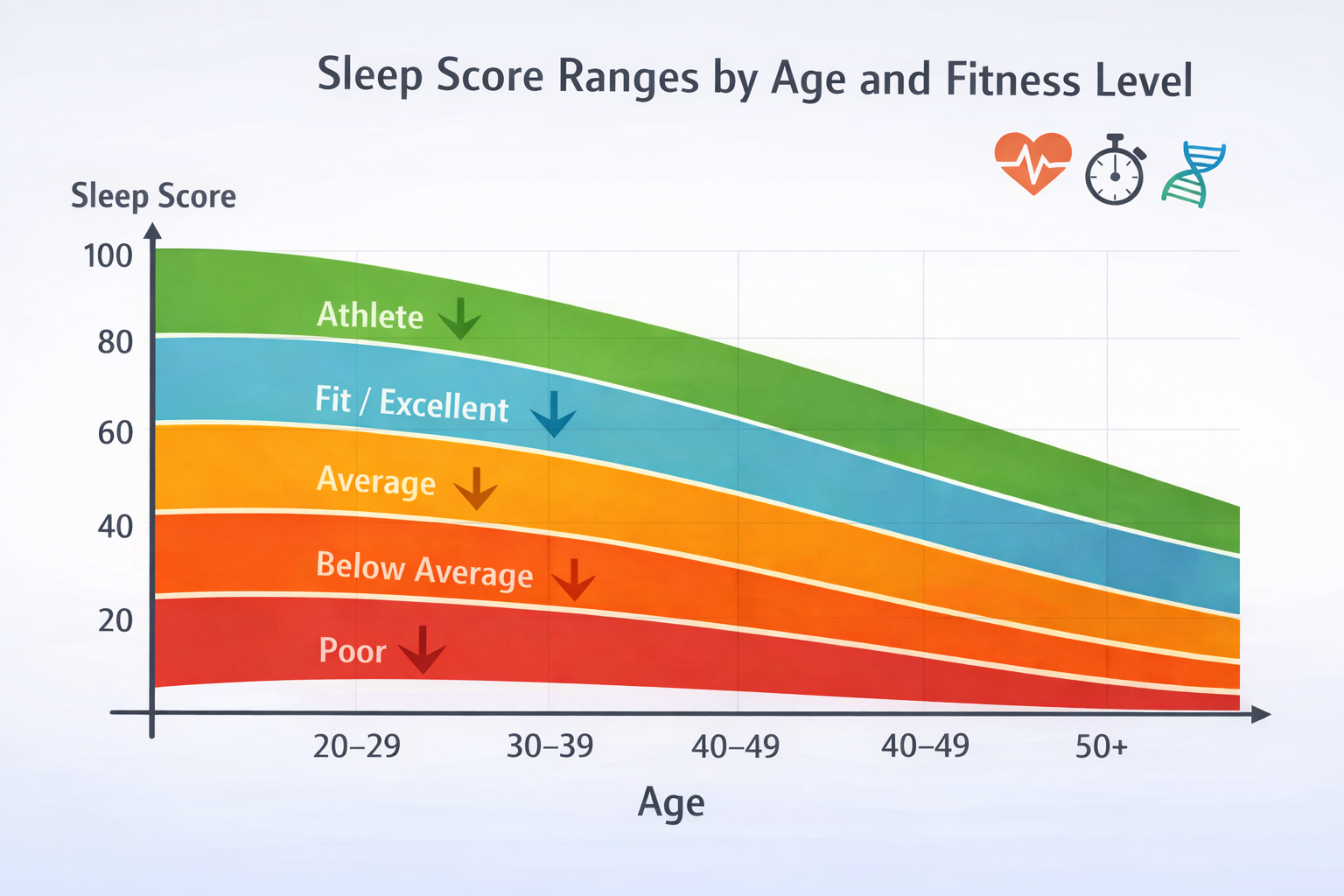 Sleep Score Ranges by Age and Fitness Level

Sleep Score

100

80

60

40

20

Athlete

Fit / Excellent

Average

Below Average

Poor

20–29

30–39

40–49

40–49

50+

Age